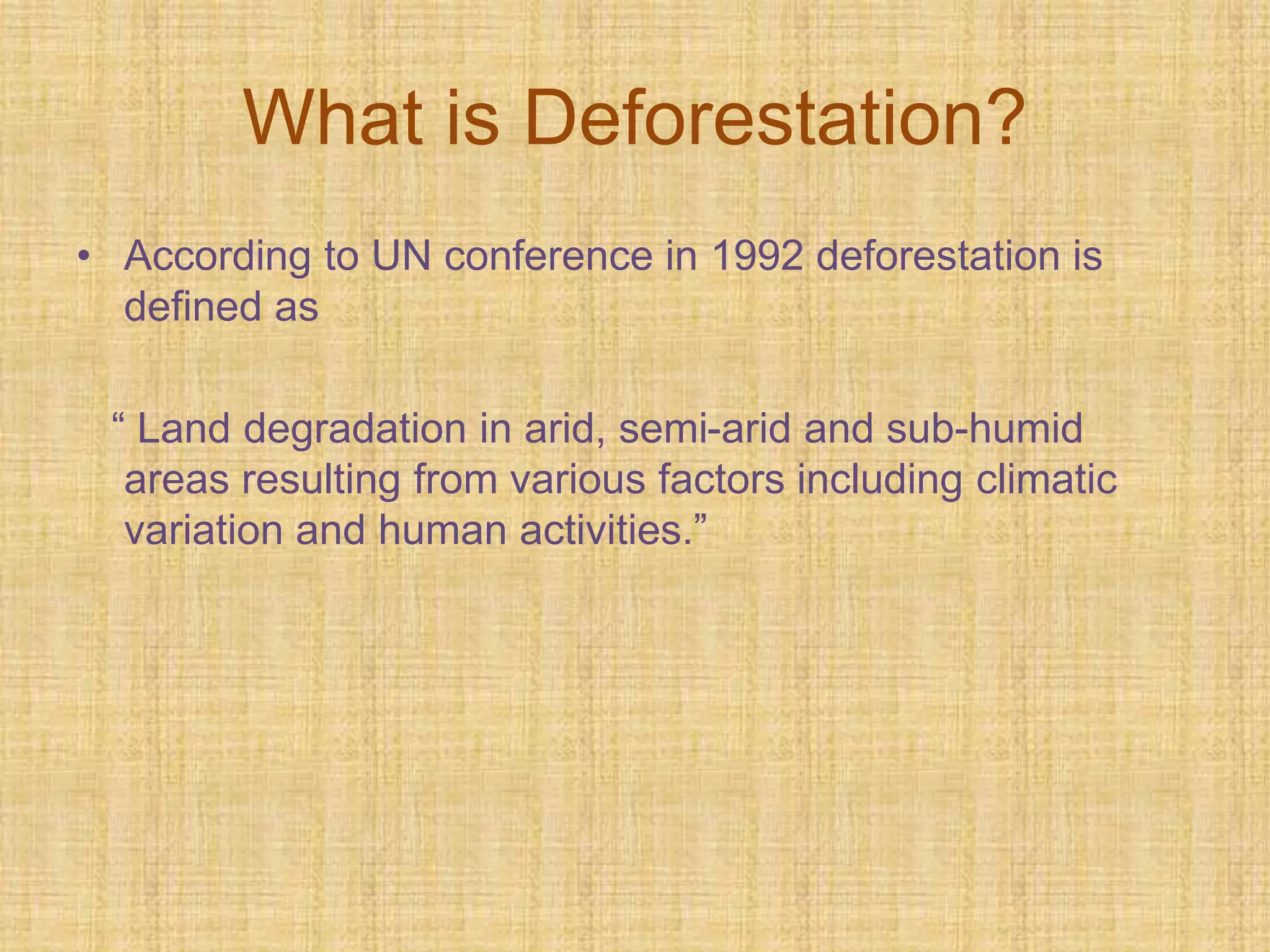 What is Deforestation?

• According to UN conference in 1992 deforestation is defined as

“ Land degradation in arid, semi-arid and sub-humid areas resulting from various factors including climatic variation and human activities.”